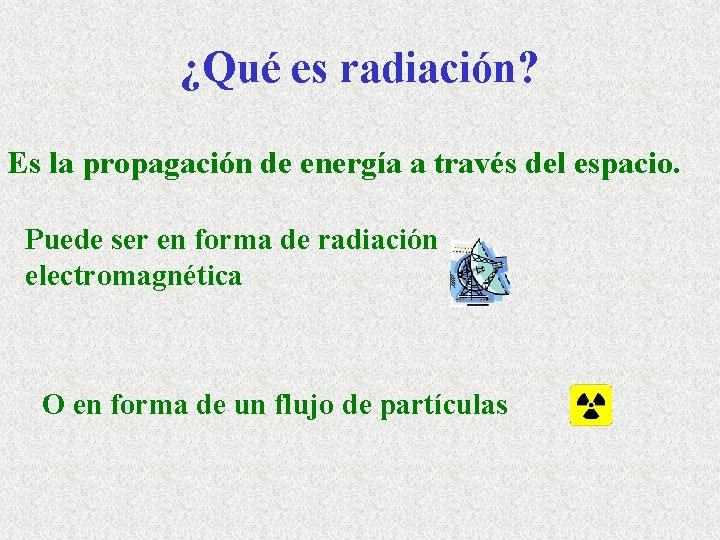 ¿Qué es radiación?

Es la propagación de energía a través del espacio.

Puede ser en forma de radiación electromagnética

O en forma de un flujo de partículas